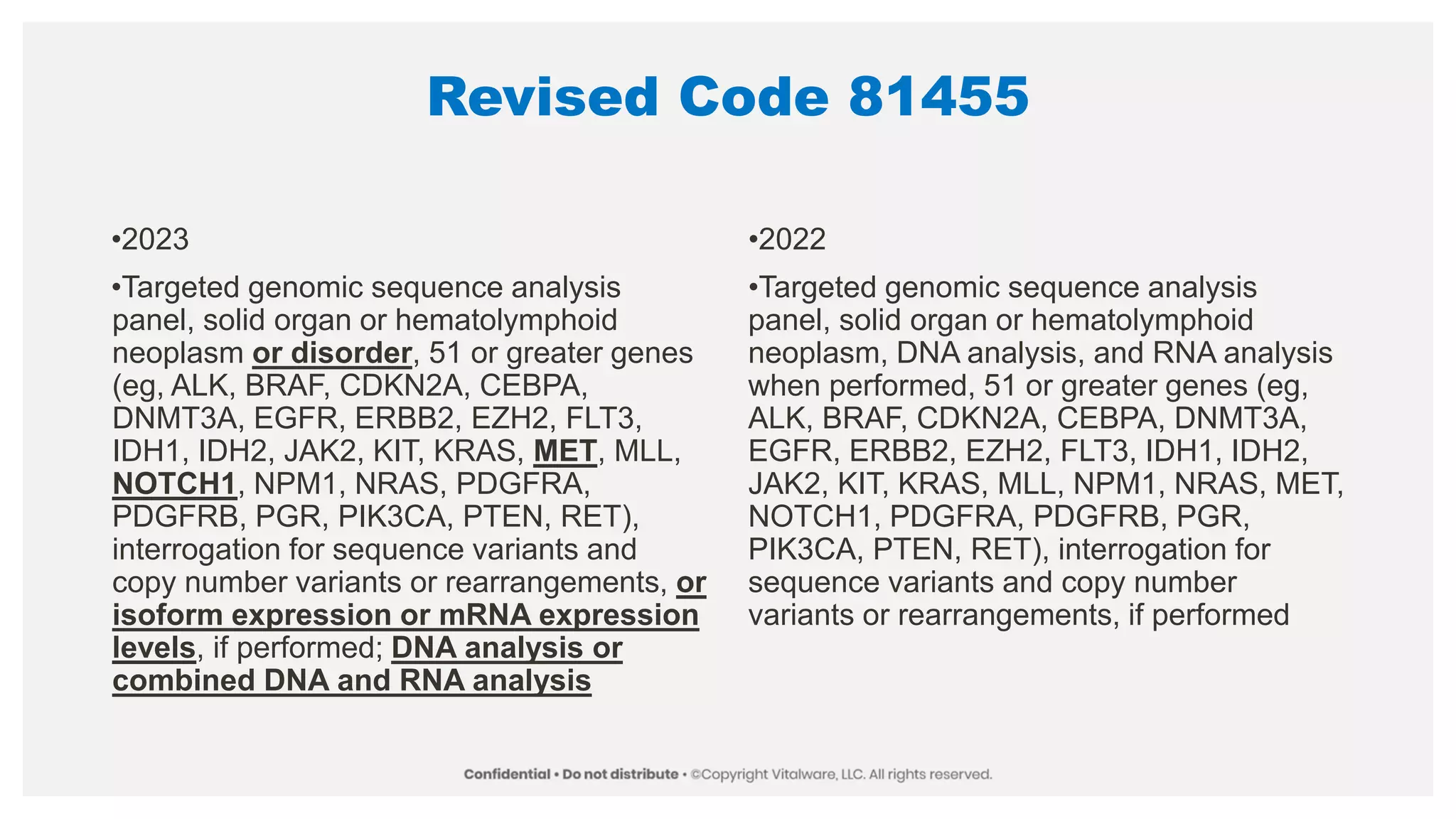 Revised Code 81455

•2023

•Targeted genomic sequence analysis panel, solid organ or hematolymphoid neoplasm or disorder, 51 or greater genes (eg, ALK, BRAF, CDKN2A, CEBPA, DNMT3A, EGFR, ERBB2, EZH2, FLT3, IDH1, IDH2, JAK2, KIT, KRAS, MET, MLL, NOTCH1, NPM1, NRAS, PDGFRA, PDGFRB, PGR, PIK3CA, PTEN, RET), interrogation for sequence variants and copy number variants or rearrangements, or isoform expression or mRNA expression levels, if performed; DNA analysis or combined DNA and RNA analysis

•2022

•Targeted genomic sequence analysis panel, solid organ or hematolymphoid neoplasm, DNA analysis, and RNA analysis when performed, 51 or greater genes (eg, ALK, BRAF, CDKN2A, CEBPA, DNMT3A, EGFR, ERBB2, EZH2, FLT3, IDH1, IDH2, JAK2, KIT, KRAS, MLL, NPM1, NRAS, MET, NOTCH1, PDGFRA, PDGFRB, PGR, PIK3CA, PTEN, RET), interrogation for sequence variants and copy number variants or rearrangements, if performed

Confidential • Do not distribute • ©Copyright Vitalware, LLC. All rights reserved.